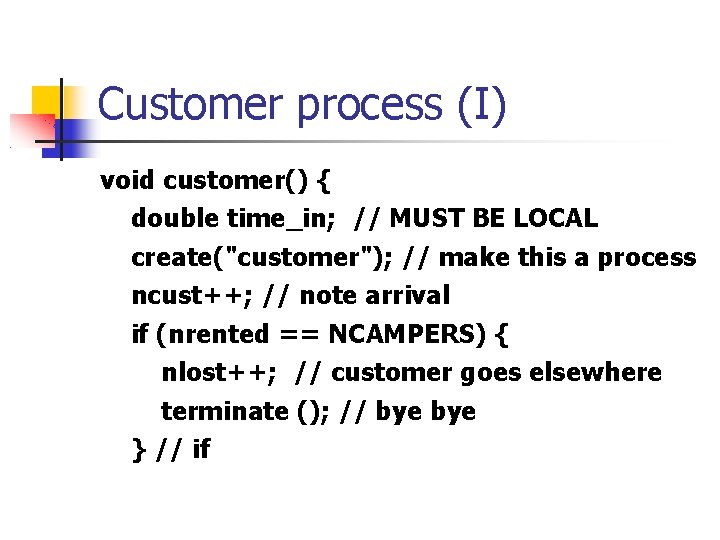 Customer process (I)

void customer() {
double time_in; // MUST BE LOCAL
create("customer"); // make this a process
ncust++; // note arrival
if (nrented == NCAMPERS) {
nlost++; // customer goes elsewhere
terminate (); // bye bye
} // if